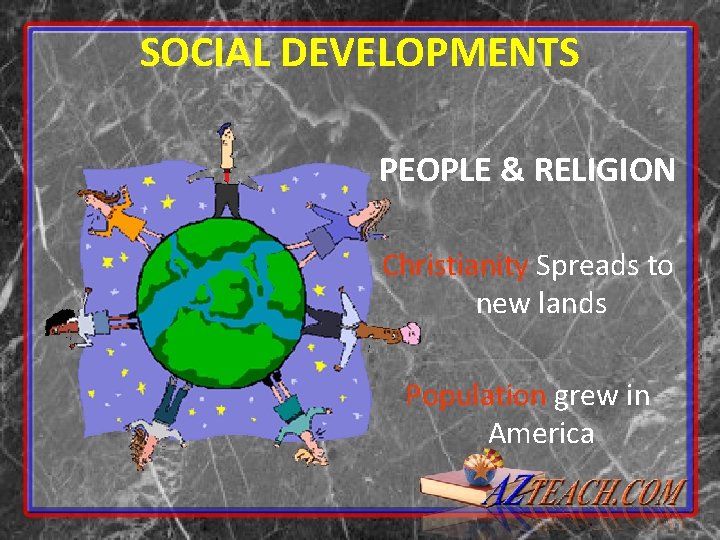 SOCIAL DEVELOPMENTS

PEOPLE & RELIGION

Christianity Spreads to new lands

Population grew in America

AZTEACH.COM